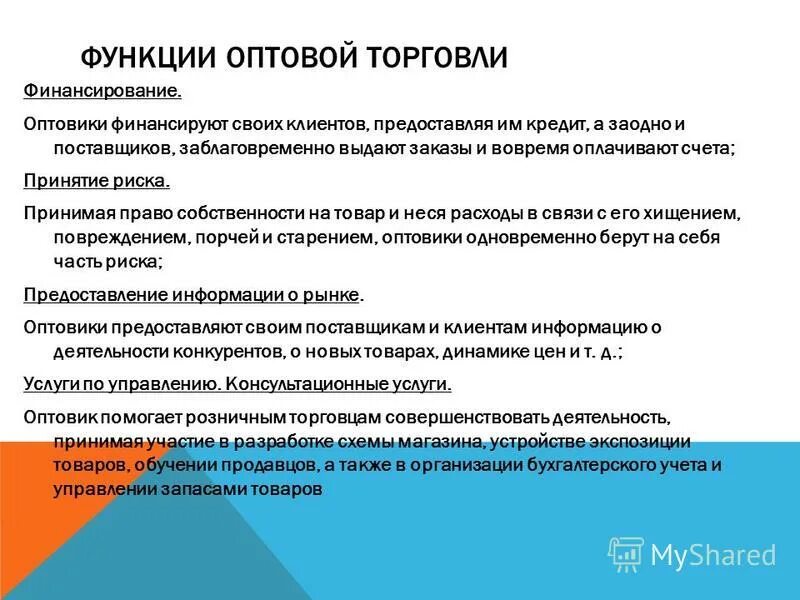 ФУНКЦИИ ОПТОВОЙ ТОРГОВЛИ

Финансирование.

Оптовики финансируют своих клиентов, предоставляя им кредит, а заодно и поставщиков, заблаговременно выдают заказы и вовремя оплачивают счета;

Принятие риска.

Принимая право собственности на товар и неся расходы в связи с его хищением, повреждением, порчей и старением, оптовики одновременно берут на себя часть риска;

Предоставление информации о рынке.

Оптовики предоставляют своим поставщикам и клиентам информацию о деятельности конкурентов, о новых товарах, динамике цен и т. д.;

Услуги по управлению. Консультационные услуги.

Оптовик помогает розничным торговцам совершенствовать деятельность, принимая участие в разработке схемы магазина, устройстве экспозиции товаров, обучении продавцов, а также в организации бухгалтерского учета и управлении запасами товаров

MyShared